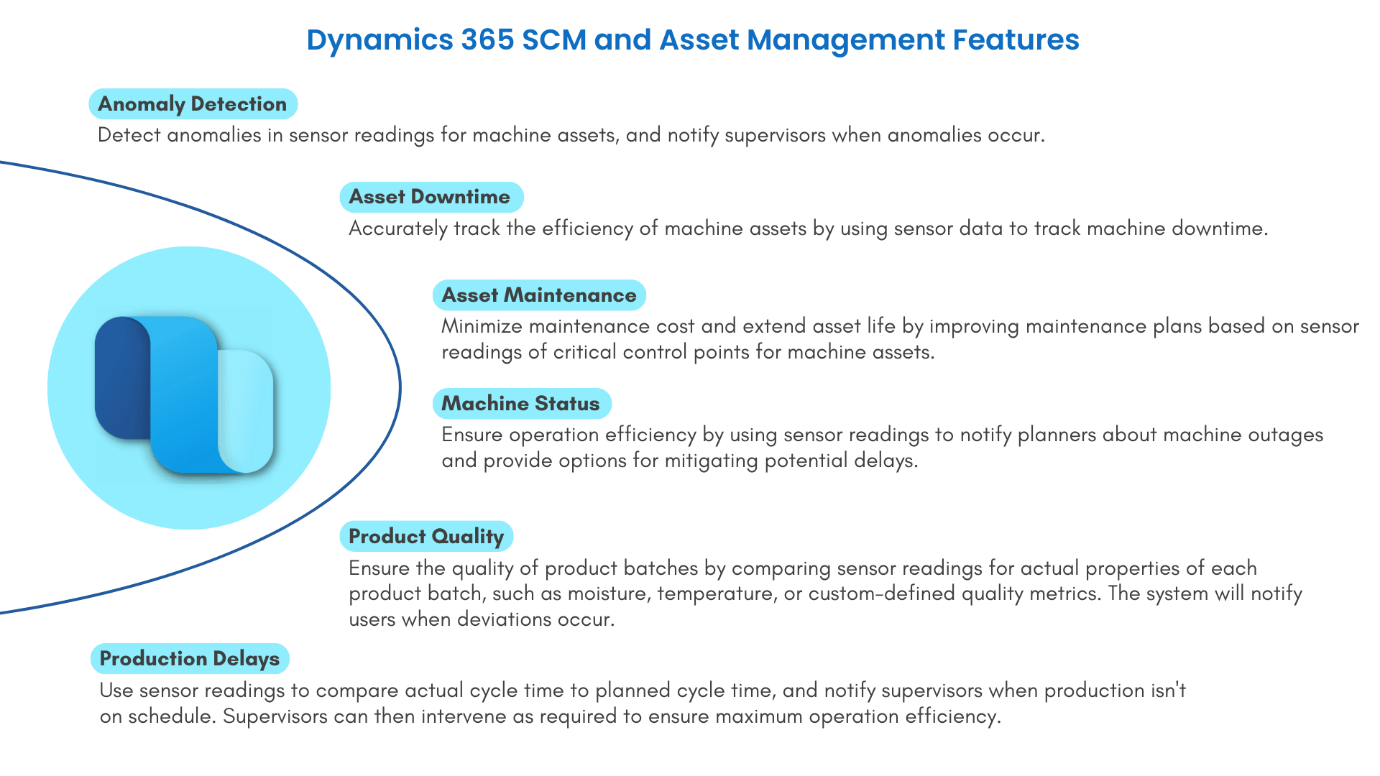 Dynamics 365 SCM and Asset Management Features

Anomaly Detection

Detect anomalies in sensor readings for machine assets, and notify supervisors when anomalies occur.

Asset Downtime

Accurately track the efficiency of machine assets by using sensor data to track machine downtime.

Asset Maintenance

Minimize maintenance cost and extend asset life by improving maintenance plans based on sensor readings of critical control points for machine assets.

Machine Status

Ensure operation efficiency by using sensor readings to notify planners about machine outages and provide options for mitigating potential delays.

Product Quality

Ensure the quality of product batches by comparing sensor readings for actual properties of each product batch, such as moisture, temperature, or custom-defined quality metrics. The system will notify users when deviations occur.

Production Delays

Use sensor readings to compare actual cycle time to planned cycle time, and notify supervisors when production isn't on schedule. Supervisors can then intervene as required to ensure maximum operation efficiency.